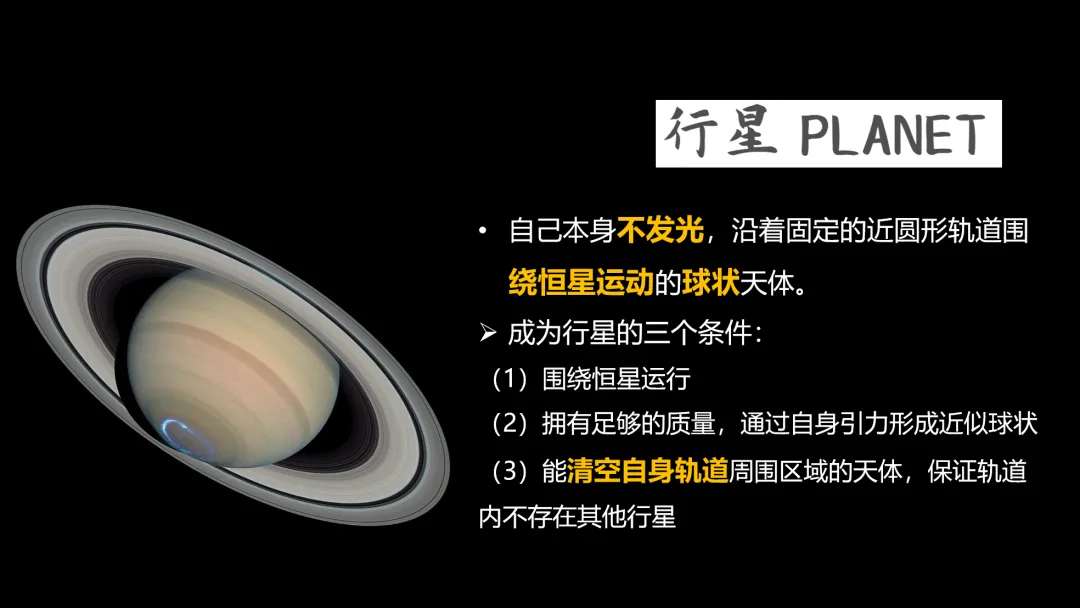 行星 PLANET

• 自己本身不发光，沿着固定的近圆形轨道围绕恒星运动的球状天体。

➢ 成为行星的三个条件：

（1）围绕恒星运行

（2）拥有足够的质量，通过自身引力形成近似球状

（3）能清空自身轨道周围区域的天体，保证轨道内不存在其他行星